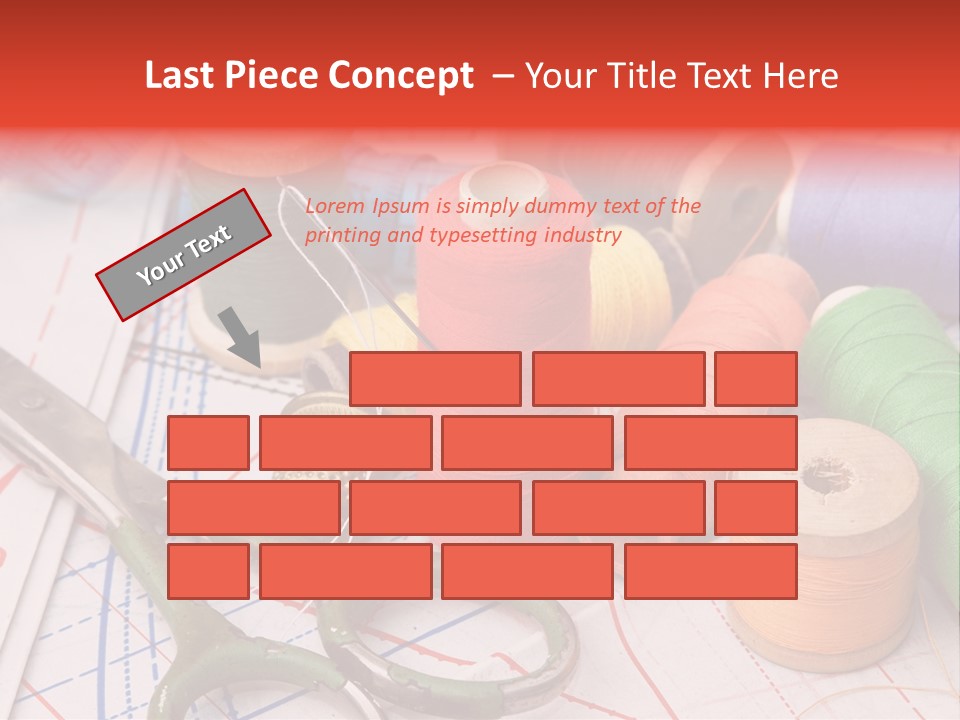 Last Piece Concept – Your Title Text Here

Your Text

Lorem Ipsum is simply dummy text of the printing and typesetting industry